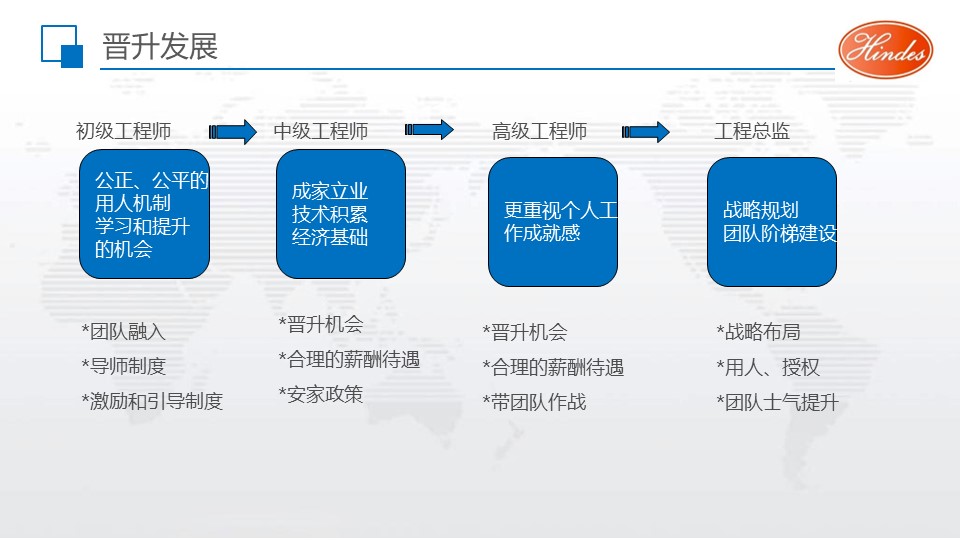 晋升发展

Hindes

初级工程师

公正、公平的用人机制
学习和提升的机会

*团队融入
*导师制度
*激励和引导制度

中级工程师

成家立业
技术积累
经济基础

*晋升机会
*合理的薪酬待遇
*安家政策

高级工程师

更重视个人工作成就感

*晋升机会
*合理的薪酬待遇
*带团队作战

工程总监

战略规划
团队阶梯建设

*战略布局
*用人、授权
*团队士气提升